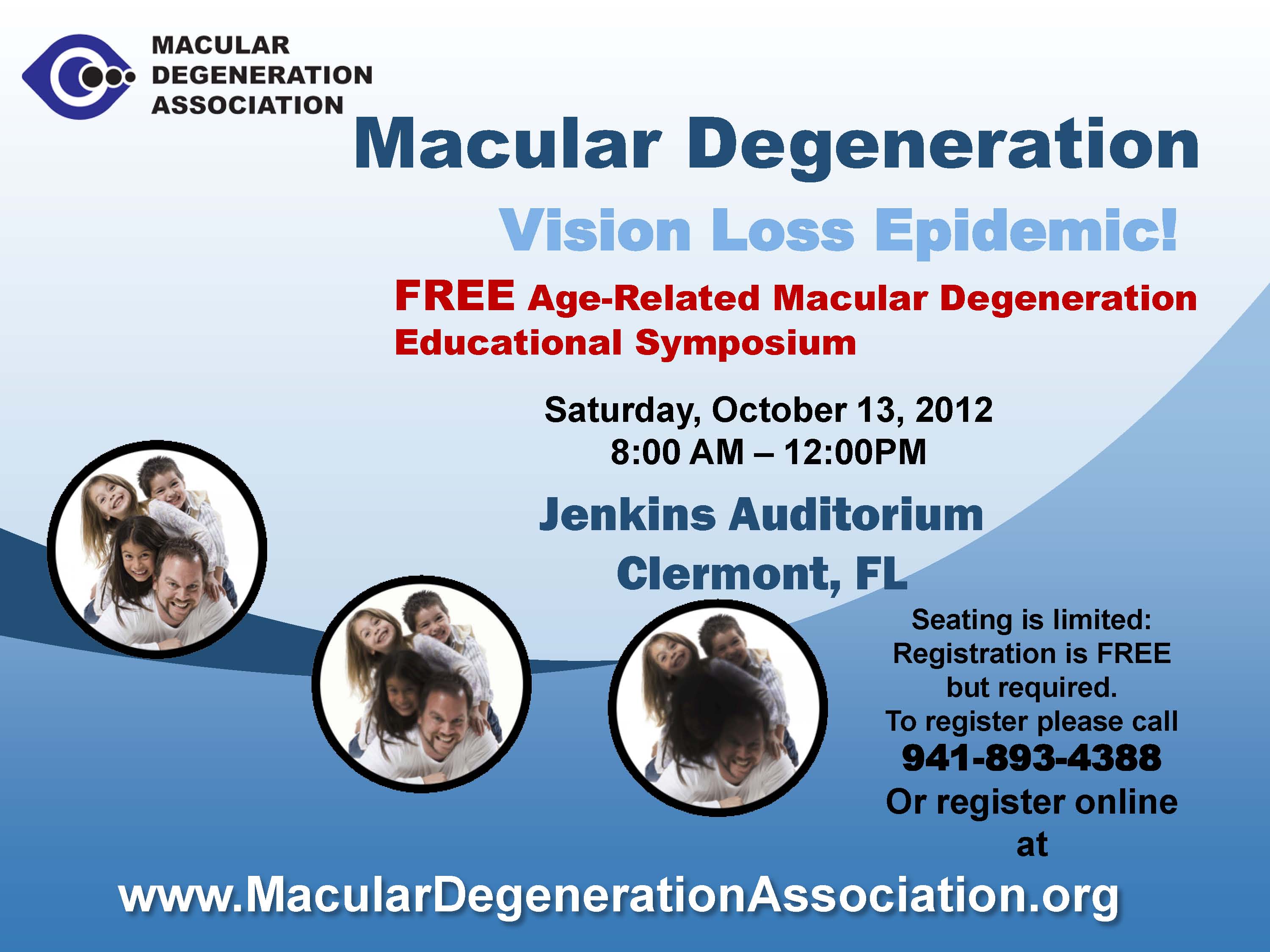 MACULAR DEGENERATION ASSOCIATION

Macular Degeneration

Vision Loss Epidemic!

FREE Age-Related Macular Degeneration Educational Symposium

Saturday, October 13, 2012
8:00 AM – 12:00PM

Jenkins Auditorium
Clermont, FL

Seating is limited:
Registration is FREE but required.
To register please call
941-893-4388
Or register online at

www.MacularDegenerationAssociation.org